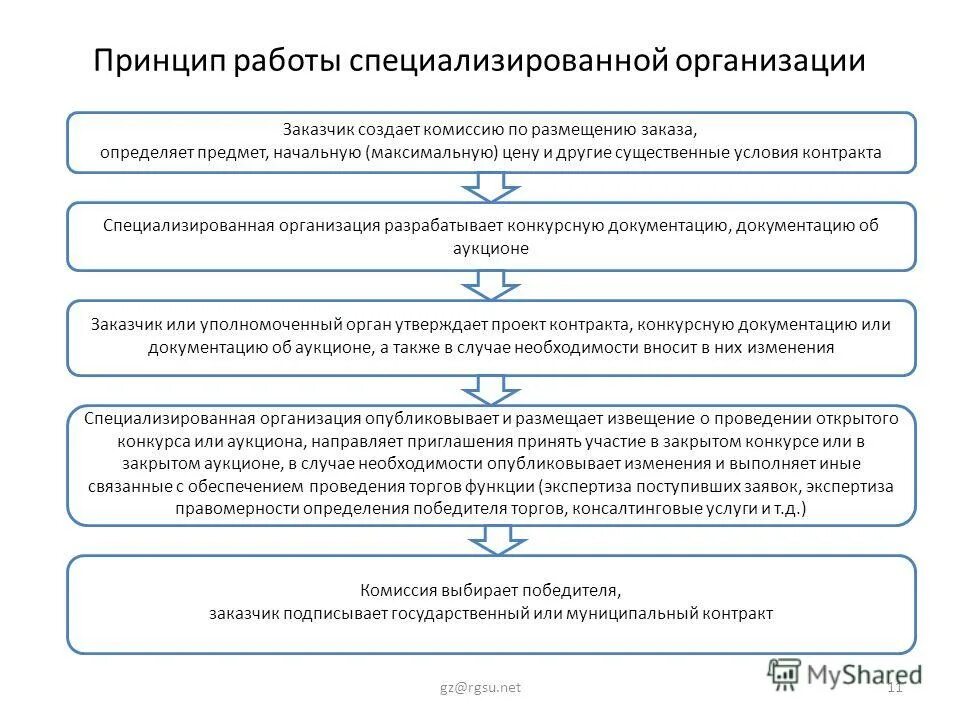 Принцип работы специализированной организации

Заказчик создает комиссию по размещению заказа, определяет предмет, начальную (максимальную) цену и другие существенные условия контракта

Специализированная организация разрабатывает конкурсную документацию, документацию об аукционе

Заказчик или уполномоченный орган утверждает проект контракта, конкурсную документацию или документацию об аукционе, а также в случае необходимости вносит в них изменения

Специализированная организация опубликовывает и размещает извещение о проведении открытого конкурса или аукциона, направляет приглашения принять участие в закрытом конкурсе или в закрытом аукционе, в случае необходимости опубликовывает изменения и выполняет иные связанные с обеспечением проведения торгов функции (экспертиза поступивших заявок, экспертиза правомерности определения победителя торгов, консалтинговые услуги и т.д.)

Комиссия выбирает победителя, заказчик подписывает государственный или муниципальный контракт

gz@rgsu.net

11

MyShared